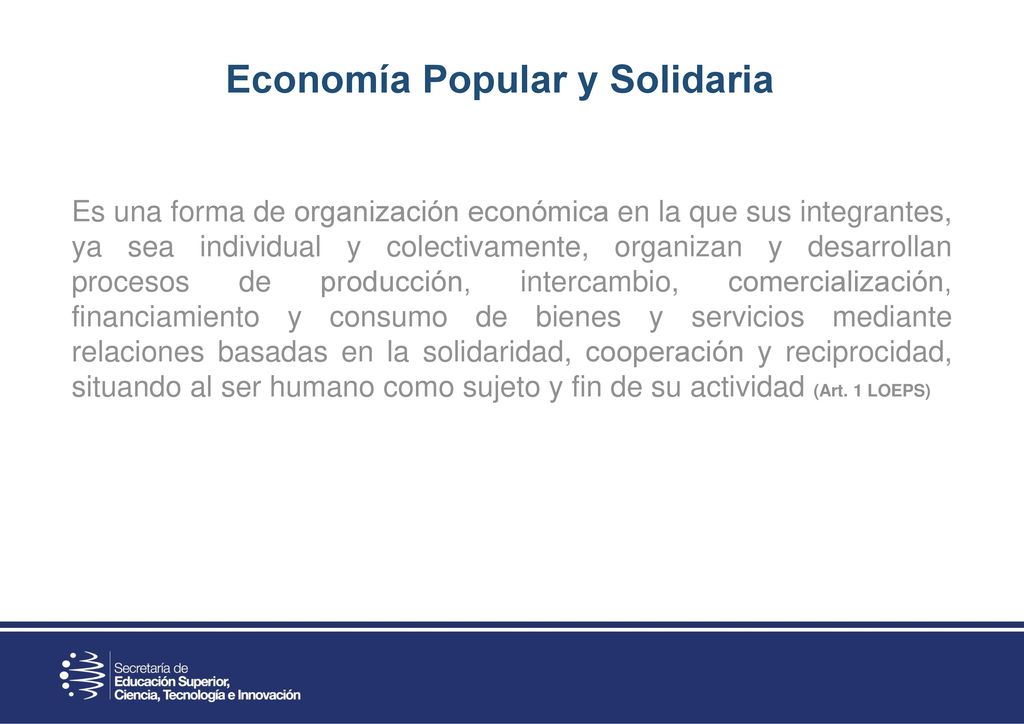 Economía Popular y Solidaria

Es una forma de organización económica en la que sus integrantes, ya sea individual y colectivamente, organizan y desarrollan procesos de producción, intercambio, comercialización, financiamiento y consumo de bienes y servicios mediante relaciones basadas en la solidaridad, cooperación y reciprocidad, situando al ser humano como sujeto y fin de su actividad (Art. 1 LOEPS)

Secretaría de
Educación Superior,
Ciencia, Tecnología e Innovación